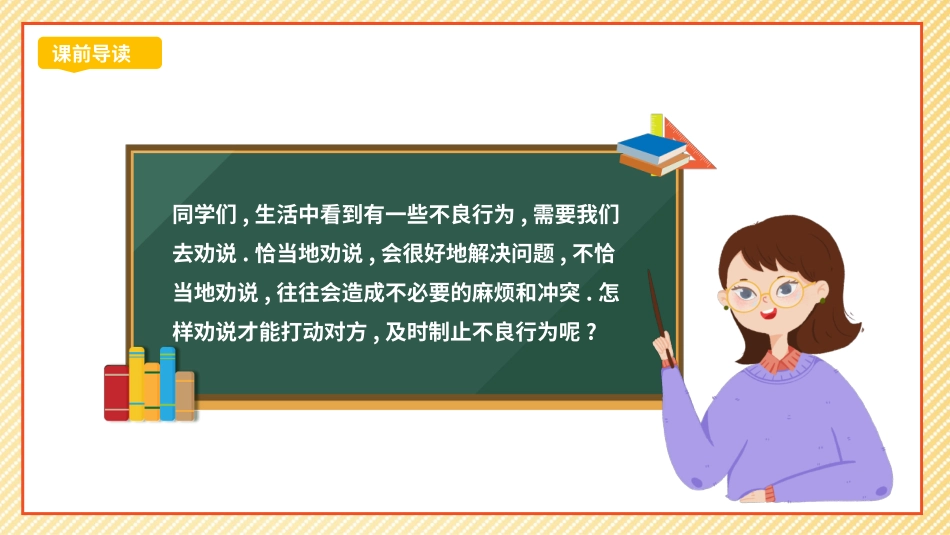 课前导读

同学们，生活中看到有一些不良行为，需要我们去劝说．恰当地劝说，会很好地解决问题，不恰当地劝说，往往会造成不必要的麻烦和冲突．怎样劝说才能打动对方，及时制止不良行为呢？